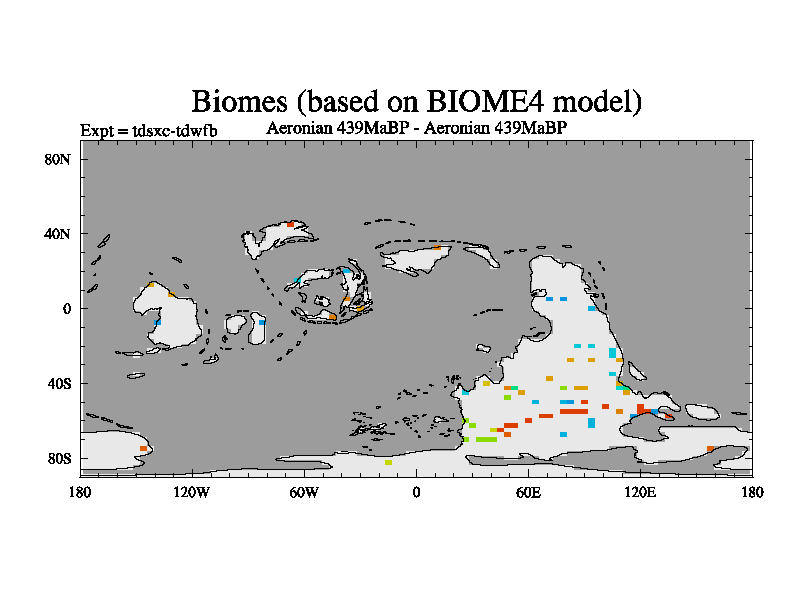 Biomes (based on BIOME4 model)

Expt = tdsxc-tdwfb

Aeronian 439MaBP - Aeronian 439MaBP

80N
40N
0
40S
80S

180
120W
60W
0
60E
120E
180